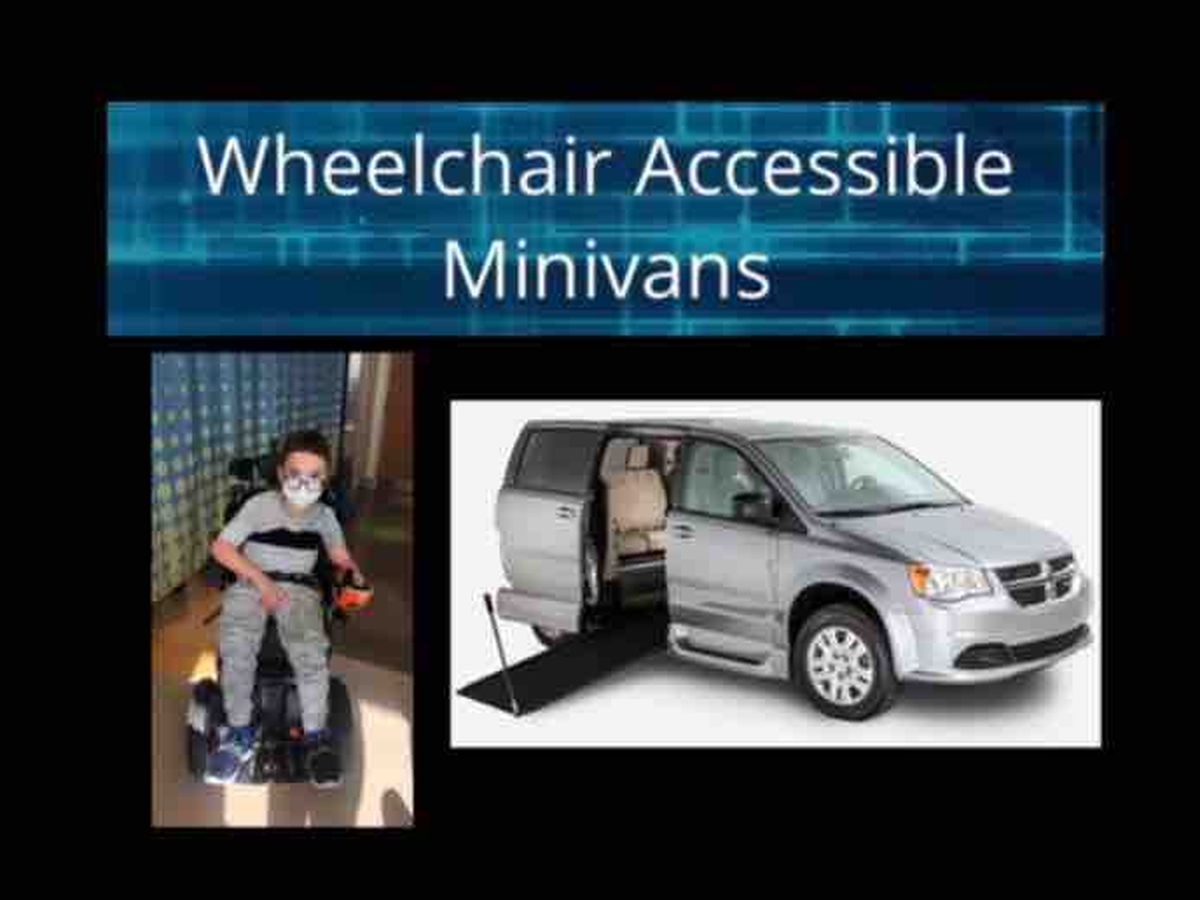 Wheelchair Accessible Minivans